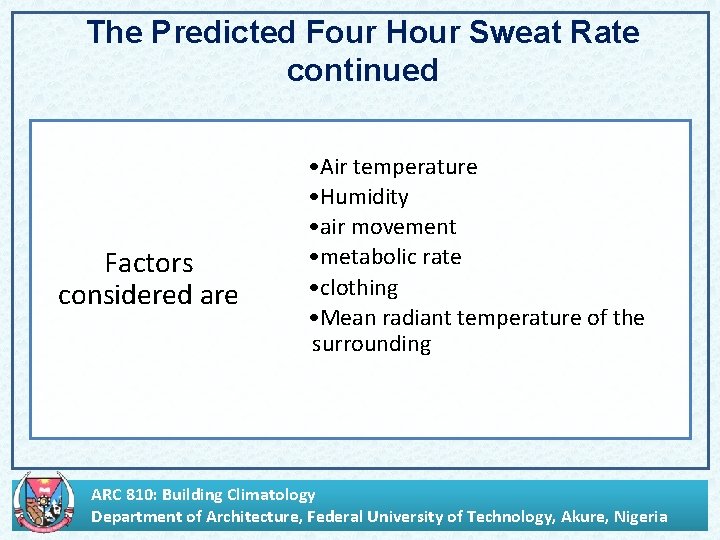 The Predicted Four Hour Sweat Rate continued

Factors considered are

•Air temperature
•Humidity
•air movement
•metabolic rate
•clothing
•Mean radiant temperature of the surrounding

ARC 810: Building Climatology
Department of Architecture, Federal University of Technology, Akure, Nigeria